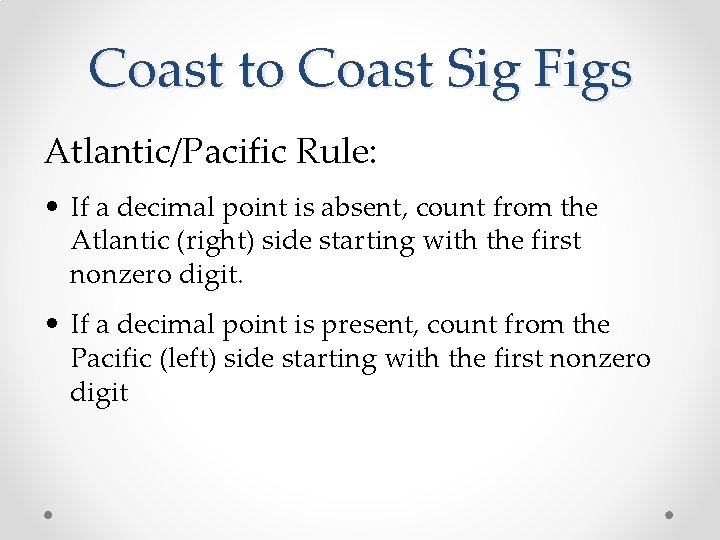 Coast to Coast Sig Figs

Atlantic/Pacific Rule:

• If a decimal point is absent, count from the Atlantic (right) side starting with the first nonzero digit.

• If a decimal point is present, count from the Pacific (left) side starting with the first nonzero digit